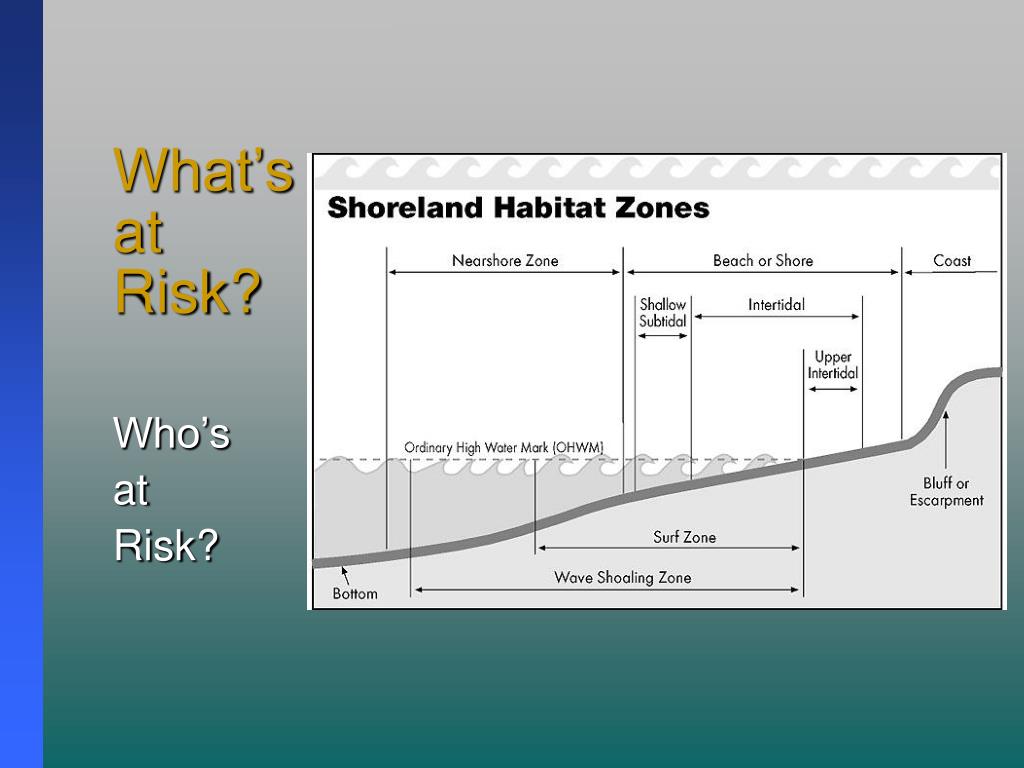 What's at Risk?

Who's
at
Risk?

Shoreland Habitat Zones

Nearshore Zone

Beach or Shore

Coast

Shallow Subtidal

Intertidal

Upper Intertidal

Ordinary High Water Mark (OHWM)

Bluff or Escarpment

Surf Zone

Wave Shoaling Zone

Bottom